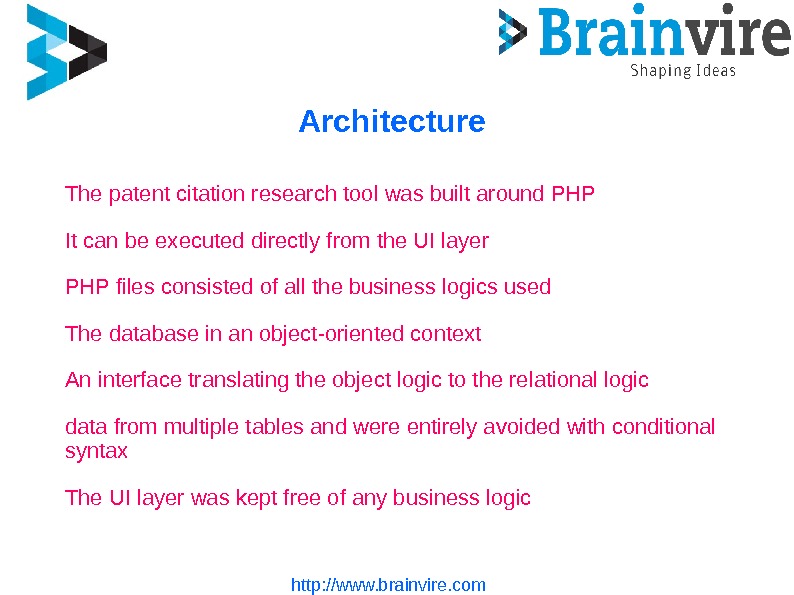 Brainvire
Shaping Ideas

Architecture

The patent citation research tool was built around PHP

It can be executed directly from the UI layer

PHP files consisted of all the business logics used

The database in an object-oriented context

An interface translating the object logic to the relational logic

data from multiple tables and were entirely avoided with conditional syntax

The UI layer was kept free of any business logic

http://www.brainvire.com